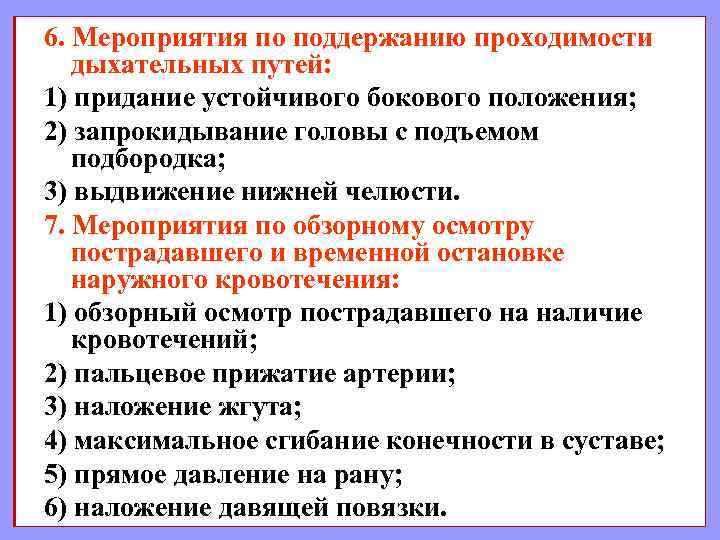 6. Мероприятия по поддержанию проходимости дыхательных путей:

1) придание устойчивого бокового положения;

2) запрокидывание головы с подъемом подбородка;

3) выдвижение нижней челюсти.

7. Мероприятия по обзорному осмотру пострадавшего и временной остановке наружного кровотечения:

1) обзорный осмотр пострадавшего на наличие кровотечений;

2) пальцевое прижатие артерии;

3) наложение жгута;

4) максимальное сгибание конечности в суставе;

5) прямое давление на рану;

6) наложение давящей повязки.